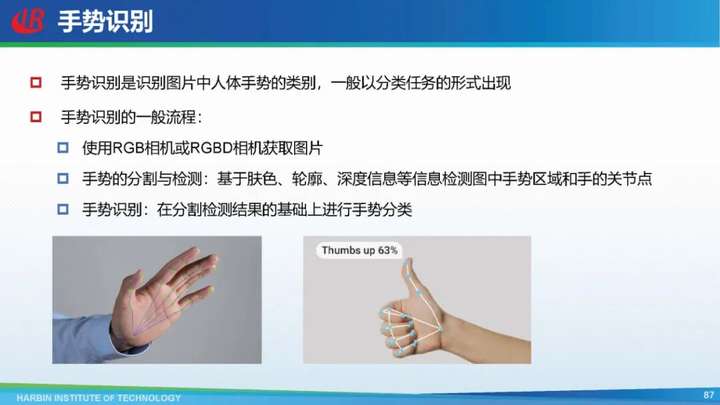 手势识别

手势识别是识别图片中人体手势的类别，一般以分类任务的形式出现

手势识别的一般流程：

使用RGB相机或RGBD相机获取图片

手势的分割与检测：基于肤色、轮廓、深度信息等信息检测图中手势区域和手的关节点

手势识别：在分割检测结果的基础上进行手势分类

Thumbs up 63%

HARBIN INSTITUTE OF TECHNOLOGY

87